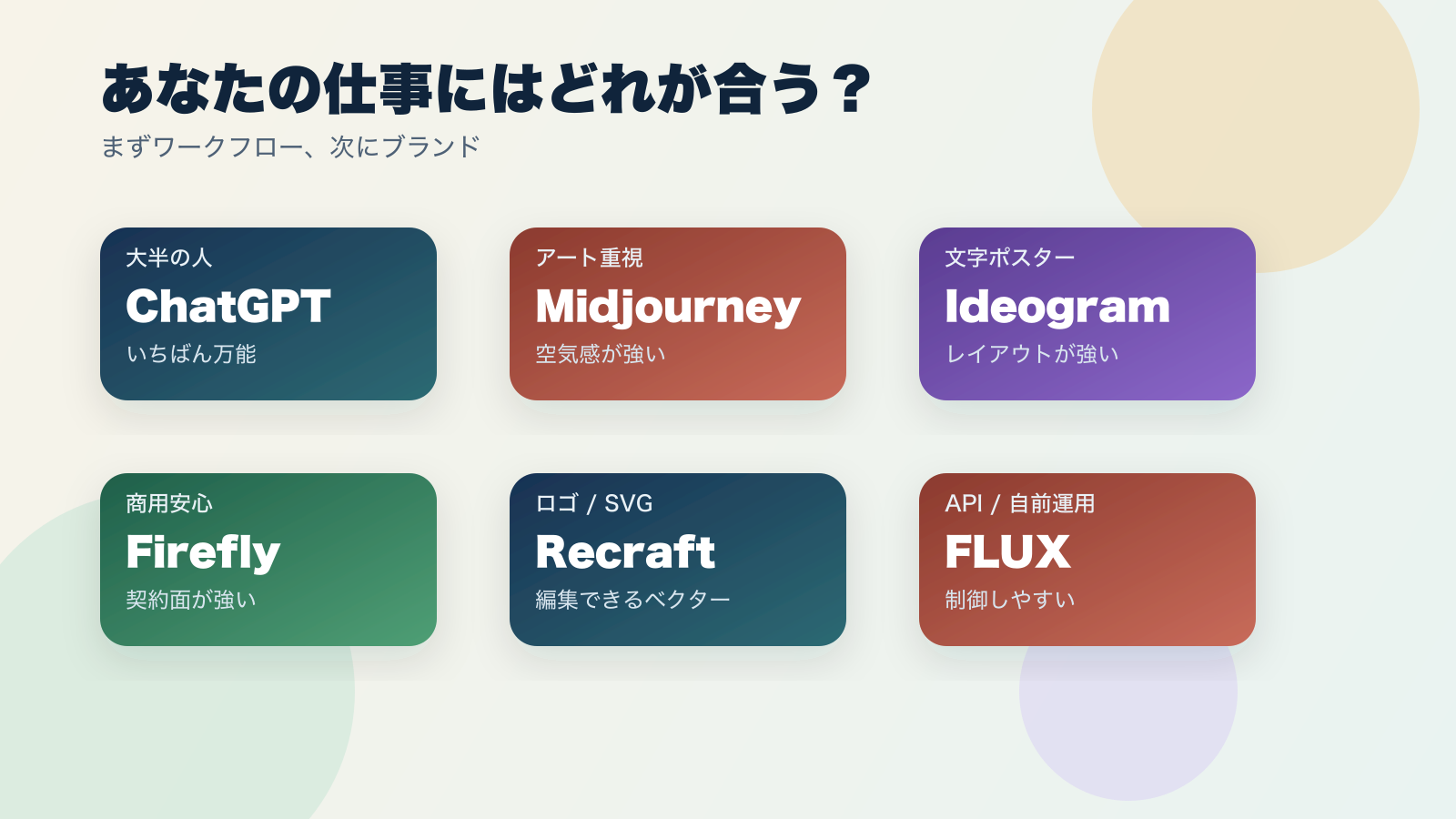 あなたの仕事にはどれが合う？

まずワークフロー、次にブランド

大半の人
ChatGPT
いちばん万能

アート重視
Midjourney
空気感が強い

文字ポスター
Ideogram
レイアウトが強い

商用安心
Firefly
契約面が強い

ロゴ / SVG
Recraft
編集できるベクター

API / 自前運用
FLUX
制御しやすい